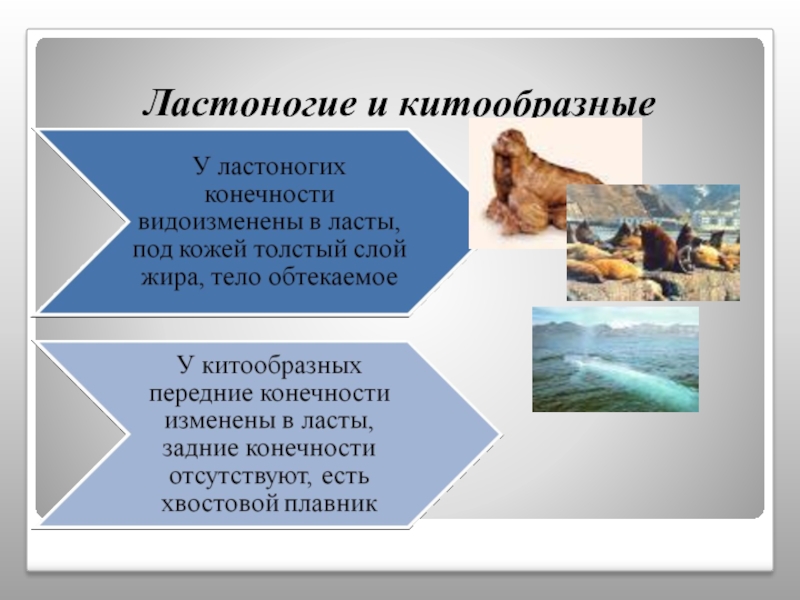 Ластоногие и китообразные

У ластоногих конечности видоизменены в ласты, под кожей толстый слой жира, тело обтекаемое

У китообразных передние конечности изменены в ласты, задние конечности отсутствуют, есть хвостовой плавник